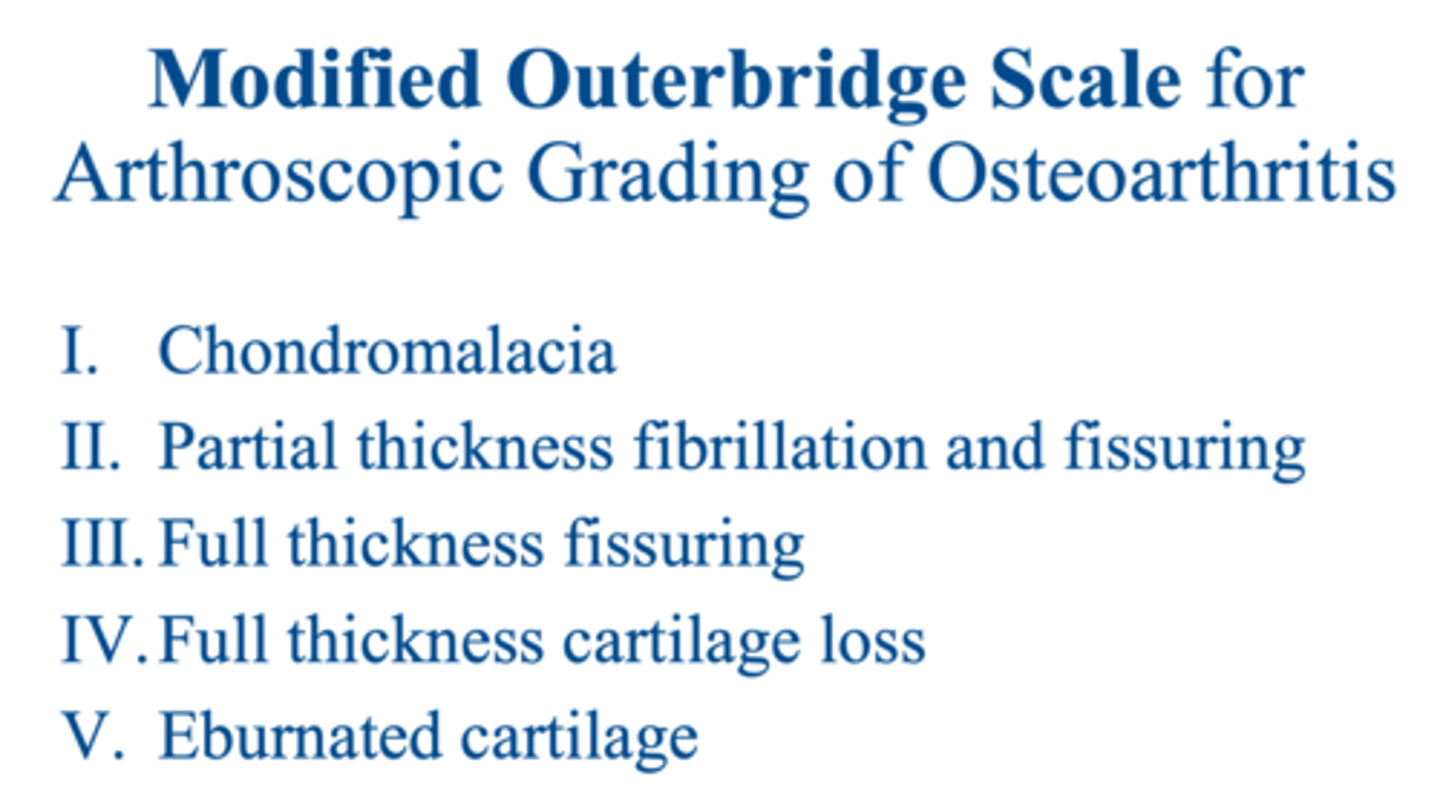 Modified Outerbridge Scale for Arthroscopic Grading of Osteoarthritis

I. Chondromalacia
II. Partial thickness fibrillation and fissuring
III. Full thickness fissuring
IV. Full thickness cartilage loss
V. Eburnated cartilage